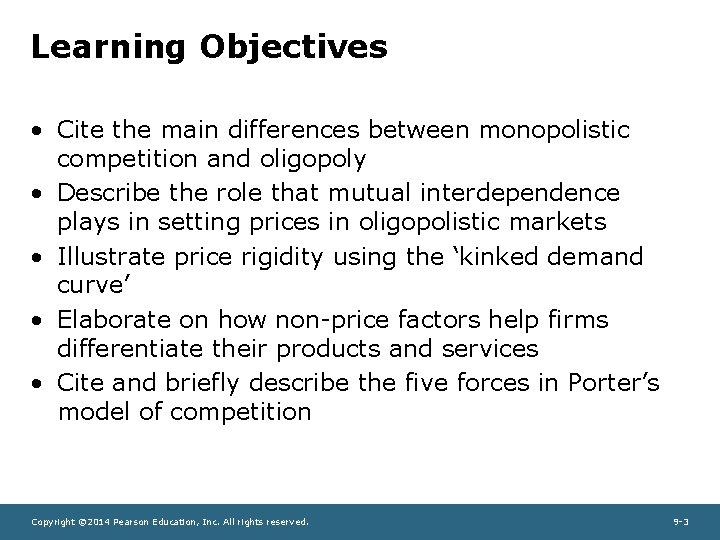 Learning Objectives

• Cite the main differences between monopolistic competition and oligopoly
• Describe the role that mutual interdependence plays in setting prices in oligopolistic markets
• Illustrate price rigidity using the ‘kinked demand curve’
• Elaborate on how non-price factors help firms differentiate their products and services
• Cite and briefly describe the five forces in Porter’s model of competition

Copyright ©2014 Pearson Education, Inc. All rights reserved.

9-3